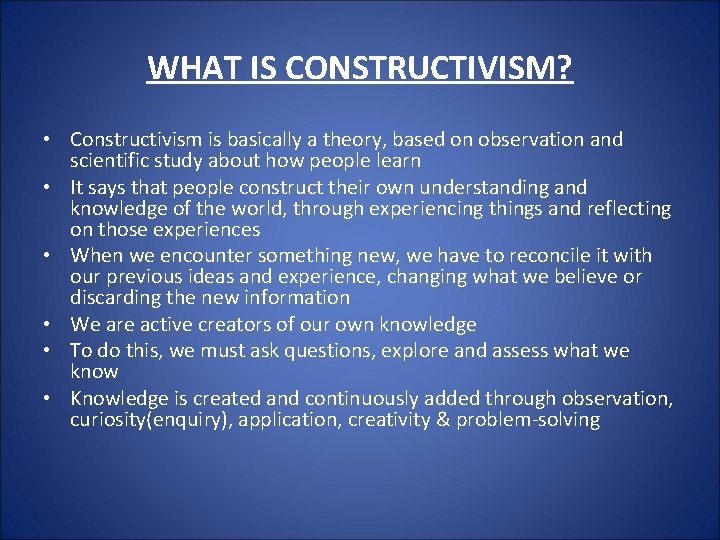 WHAT IS CONSTRUCTIVISM?

• Constructivism is basically a theory, based on observation and scientific study about how people learn
• It says that people construct their own understanding and knowledge of the world, through experiencing things and reflecting on those experiences
• When we encounter something new, we have to reconcile it with our previous ideas and experience, changing what we believe or discarding the new information
• We are active creators of our own knowledge
• To do this, we must ask questions, explore and assess what we know
• Knowledge is created and continuously added through observation, curiosity(enquiry), application, creativity & problem-solving